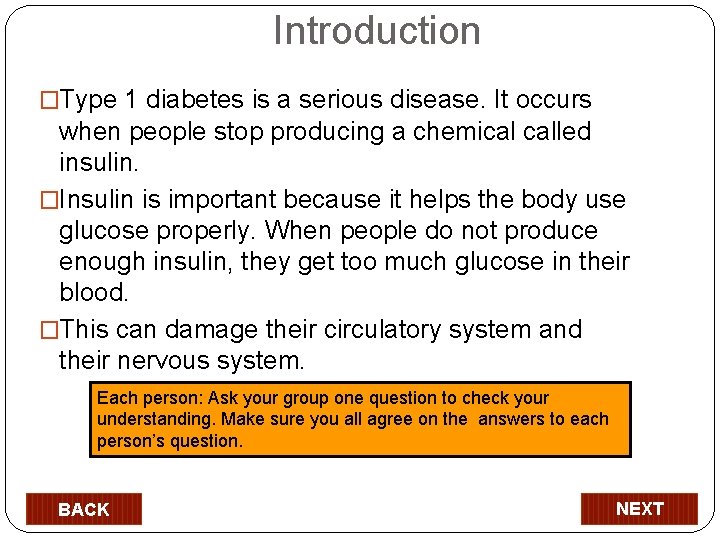 Introduction

□Type 1 diabetes is a serious disease. It occurs when people stop producing a chemical called insulin.

□Insulin is important because it helps the body use glucose properly. When people do not produce enough insulin, they get too much glucose in their blood.

□This can damage their circulatory system and their nervous system.

Each person: Ask your group one question to check your understanding. Make sure you all agree on the answers to each person's question.

BACK

NEXT